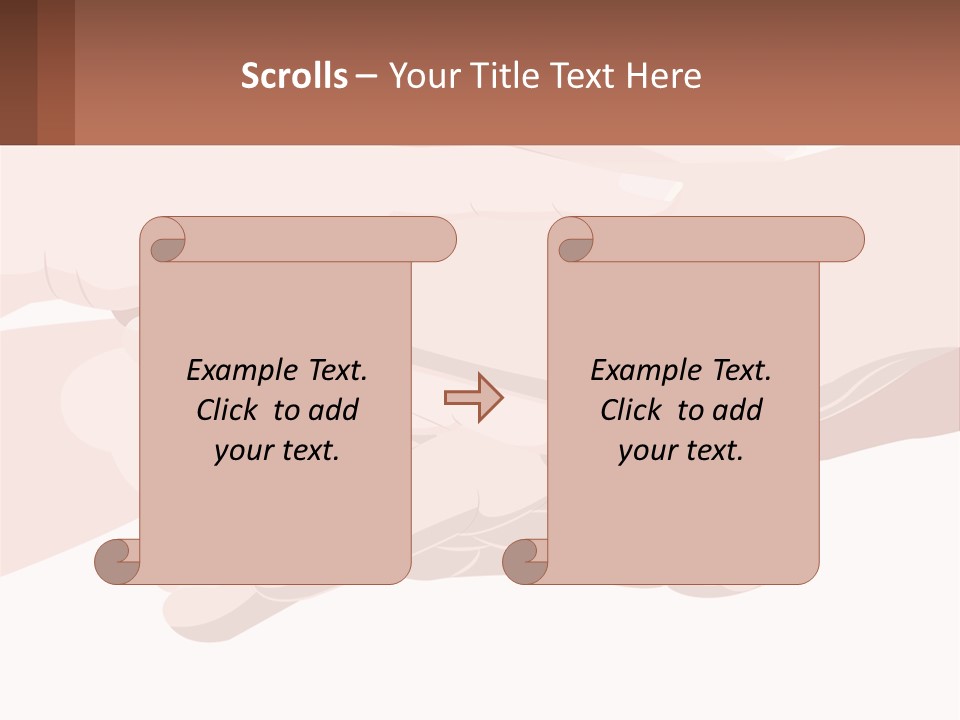 Scrolls – Your Title Text Here

Example Text. Click to add your text.

Example Text. Click to add your text.